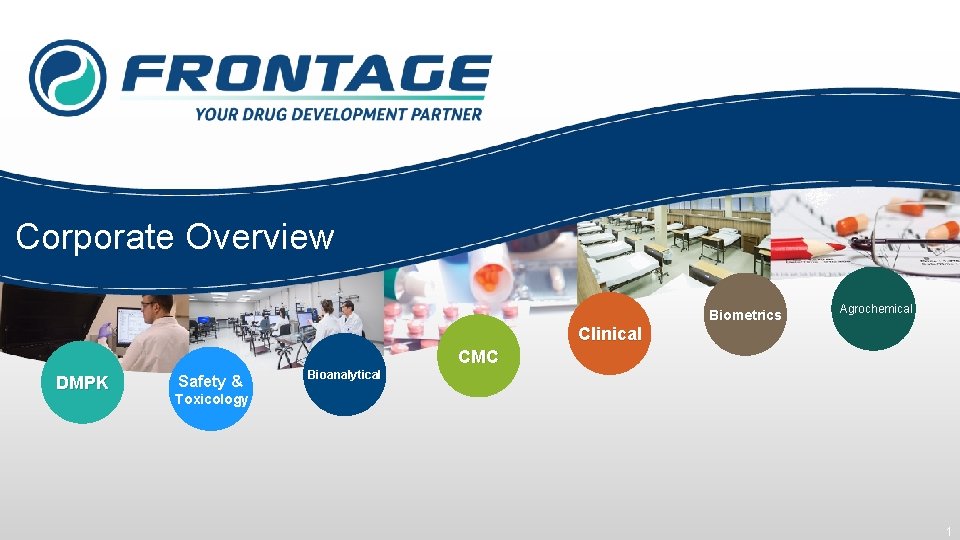 FRONTAGE
YOUR DRUG DEVELOPMENT PARTNER

Corporate Overview

DMPK

Safety & Toxicology

Bioanalytical

CMC

Clinical

Biometrics

Agrochemical

1